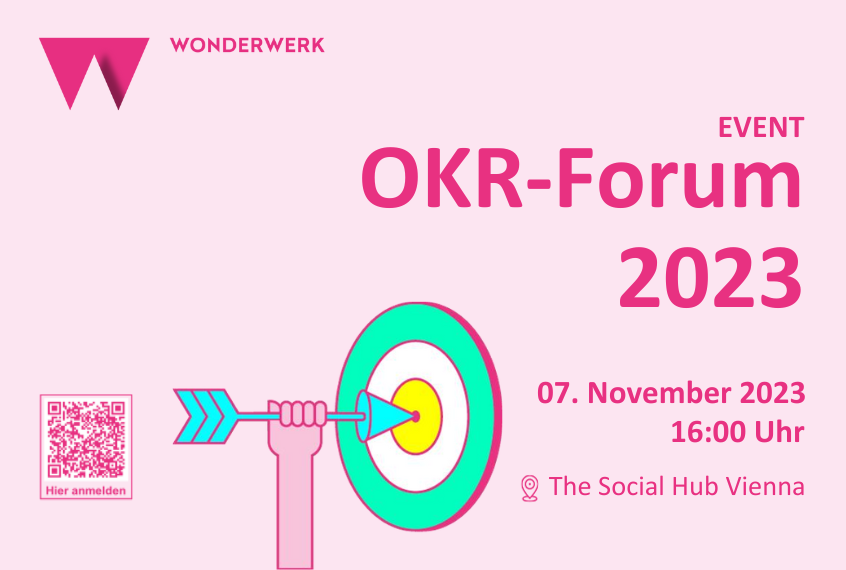 WONDERWERK

EVENT
OKR-Forum
2023

07. November 2023
16:00 Uhr

The Social Hub Vienna

Hier anmelden